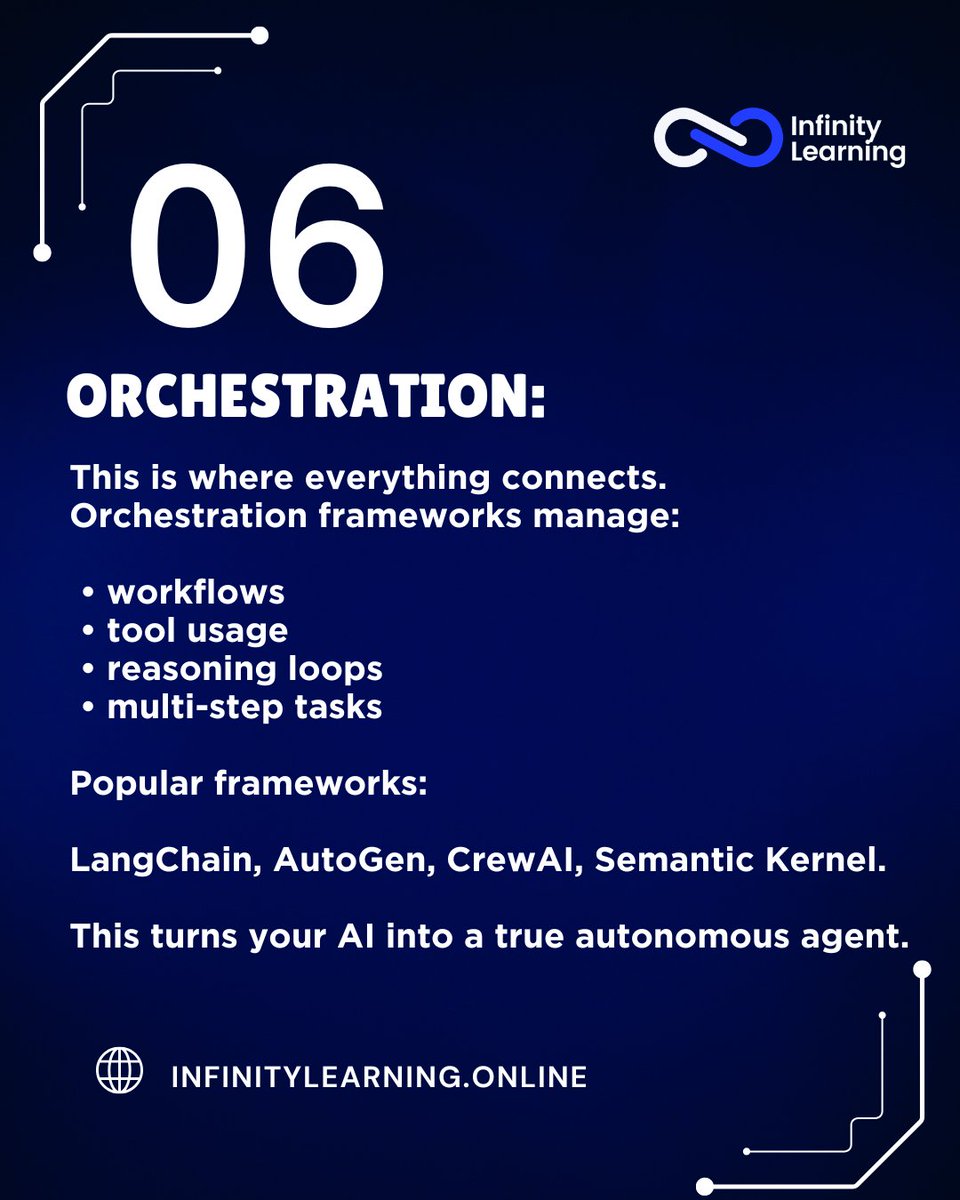 Infinity Learning

06

ORCHESTRATION:

This is where everything connects. Orchestration frameworks manage:

• workflows
• tool usage
• reasoning loops
• multi-step tasks

Popular frameworks:

LangChain, AutoGen, CrewAI, Semantic Kernel.

This turns your AI into a true autonomous agent.

INFINITYLEARNING.ONLINE